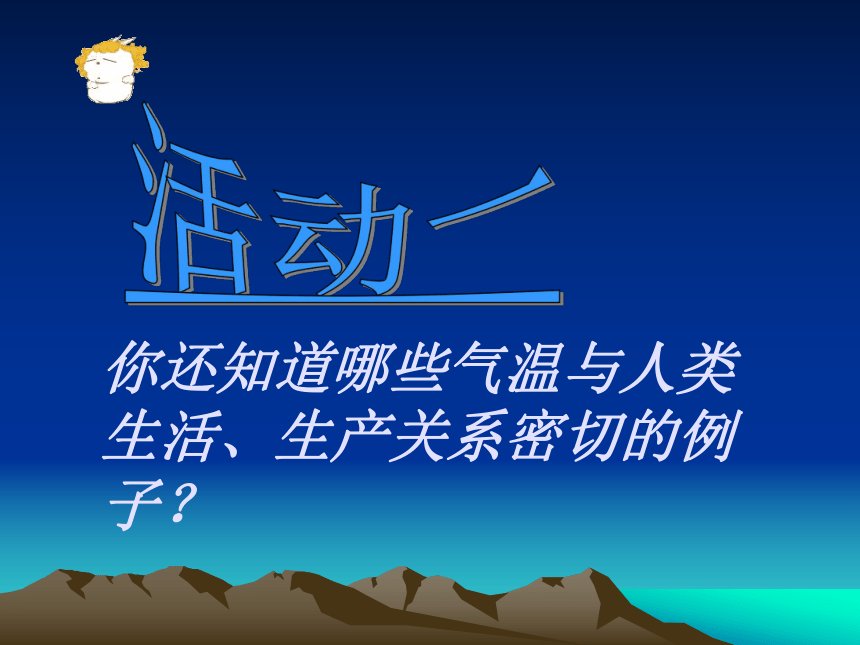 活动一

你还知道哪些气温与人类生活、生产关系密切的例子？